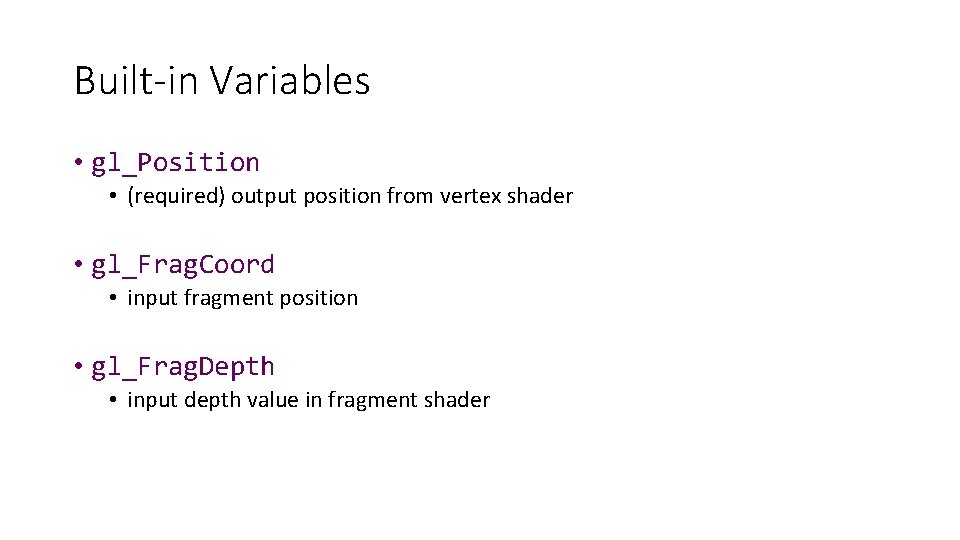 Built-in Variables

• gl_Position
  • (required) output position from vertex shader

• gl_FragCoord
  • input fragment position

• gl_FragDepth
  • input depth value in fragment shader